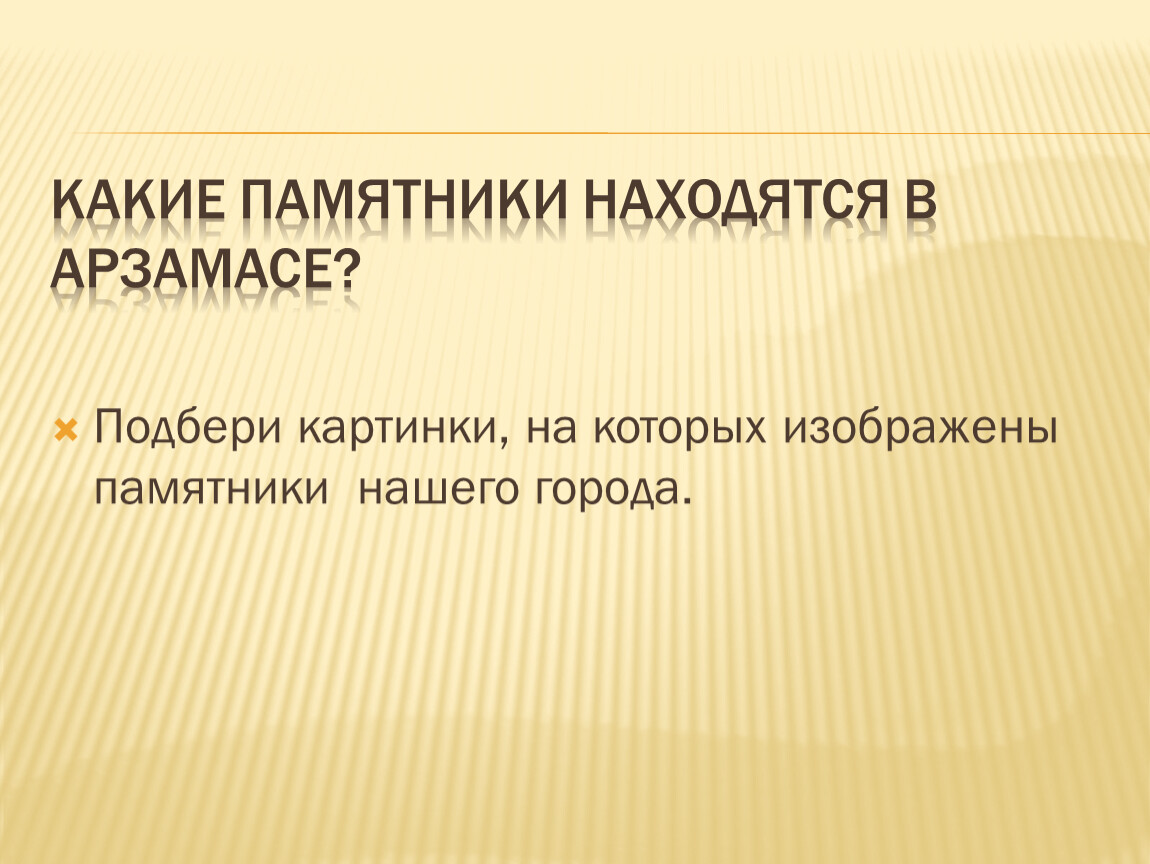 КАКИЕ ПАМЯТНИКИ НАХОДЯТСЯ В АРЗАМАСЕ?

Подбери картинки, на которых изображены памятники нашего города.